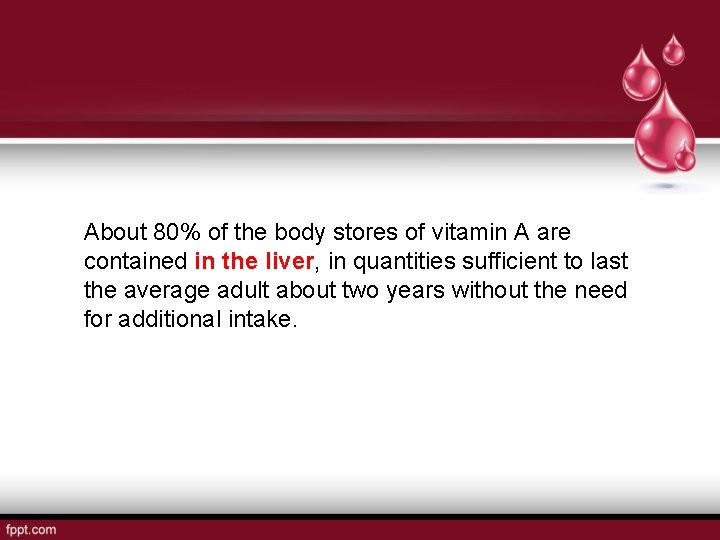 About 80% of the body stores of vitamin A are contained in the liver, in quantities sufficient to last the average adult about two years without the need for additional intake.

fppt.com